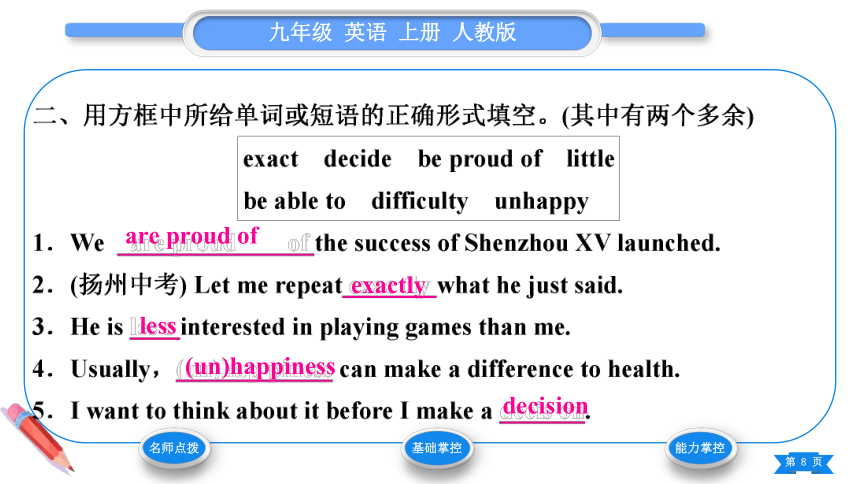 九年级 英语 上册 人教版

二、用方框中所给单词或短语的正确形式填空。(其中有两个多余)

exact decide be proud of little
be able to difficulty unhappy

1．We are proud of the success of Shenzhou XV launched.

2．(扬州中考) Let me repeat exactly what he just said.

3．He is less interested in playing games than me.

4．Usually，(un)happiness can make a difference to health.

5．I want to think about it before I make a decision.

名师点拨 基础掌控 能力掌控 第 8 页